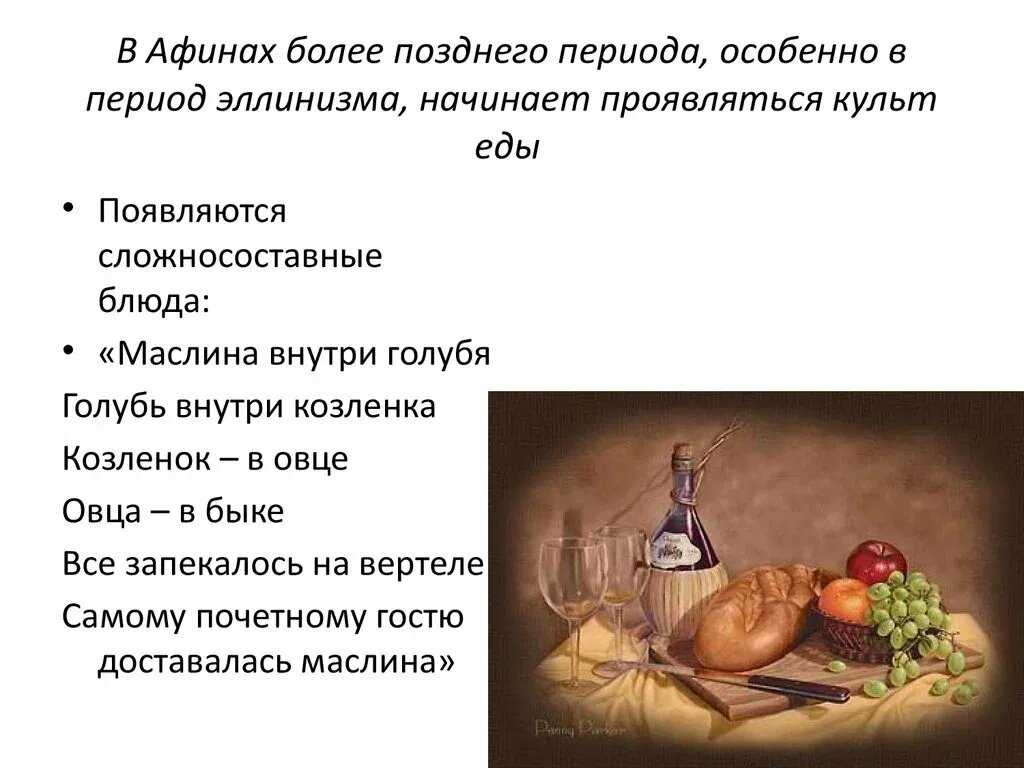 В Афинах более позднего периода, особенно в период эллинизма, начинает проявляться культ еды

• Появляются сложносоставные блюда:

• «Маслина внутри голубя

Голубь внутри козленка

Козленок – в овце

Овца – в быке

Все запекалось на вертеле

Самому почетному гостю доставалась маслина»

Penny Parker